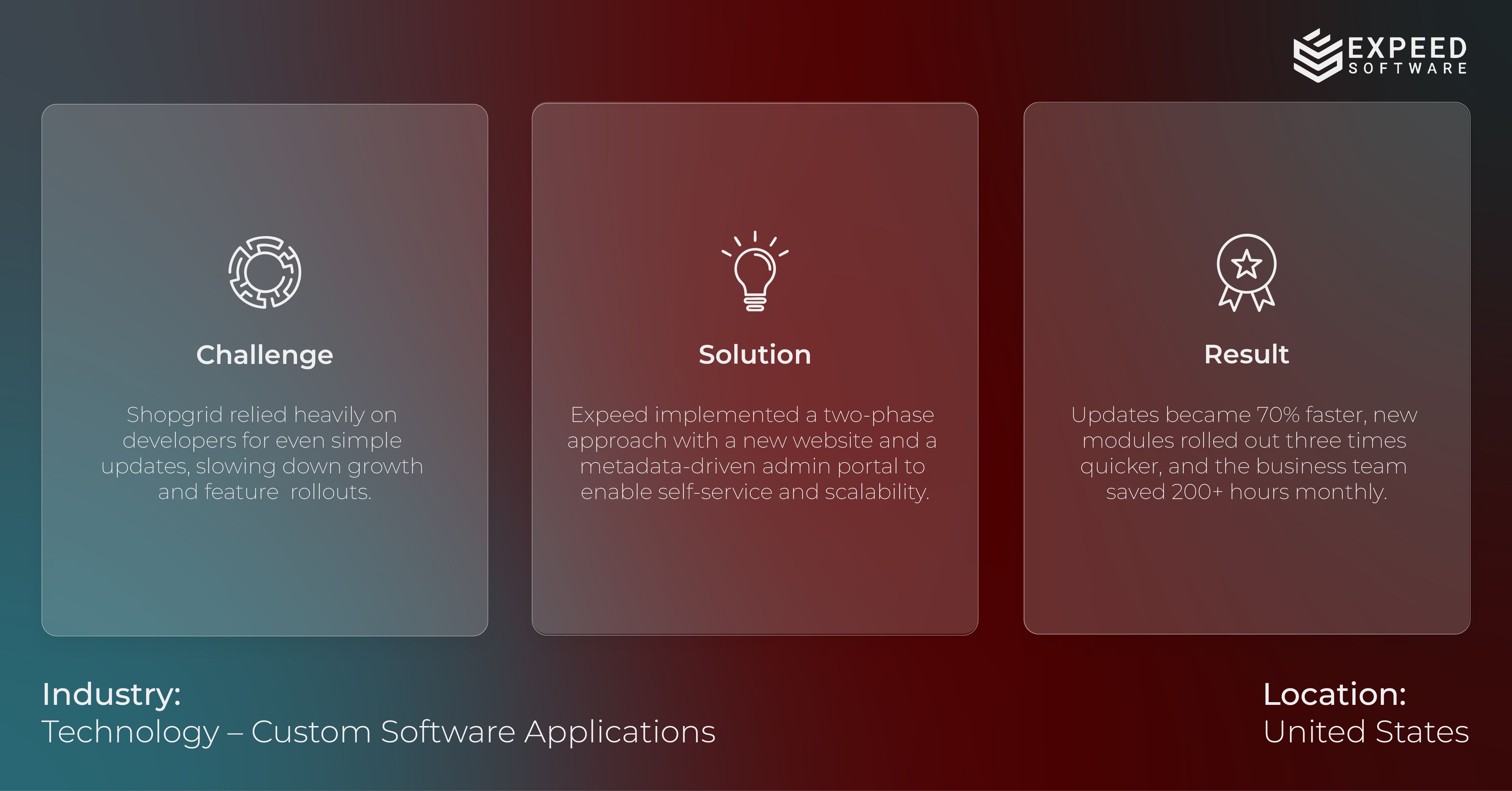 EXPEED
SOFTWARE

Challenge

Shopgrid relied heavily on developers for even simple updates, slowing down growth and feature rollouts.

Solution

Expeed implemented a two-phase approach with a new website and a metadata-driven admin portal to enable self-service and scalability.

Result

Updates became 70% faster, new modules rolled out three times quicker, and the business team saved 200+ hours monthly.

Industry:
Technology – Custom Software Applications

Location:
United States